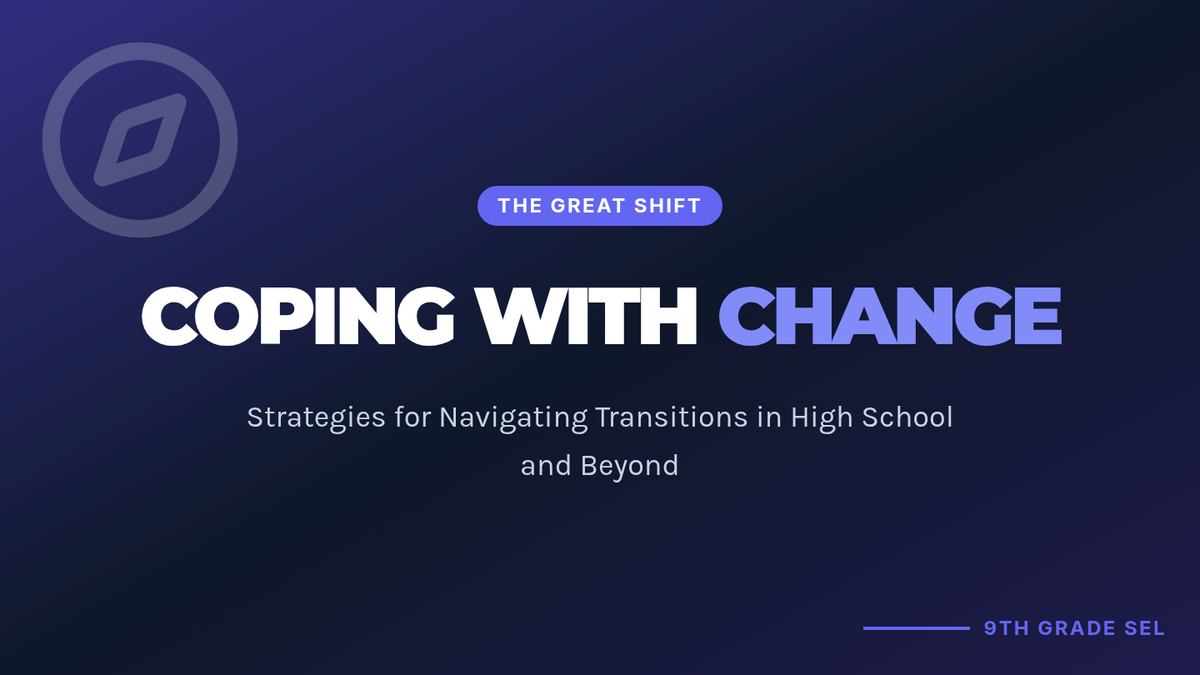 THE GREAT SHIFT

COPING WITH CHANGE

Strategies for Navigating Transitions in High School and Beyond

9TH GRADE SEL